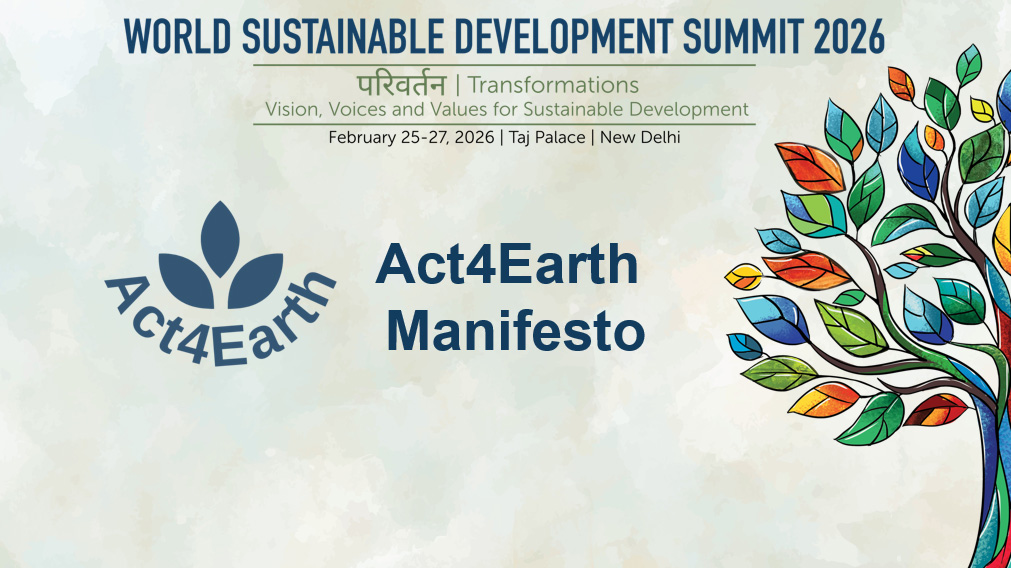 WORLD SUSTAINABLE DEVELOPMENT SUMMIT 2026

परिवर्तन | Transformations
Vision, Voices and Values for Sustainable Development

February 25-27, 2026 | Taj Palace | New Delhi

Act4Earth

Act4Earth
Manifesto